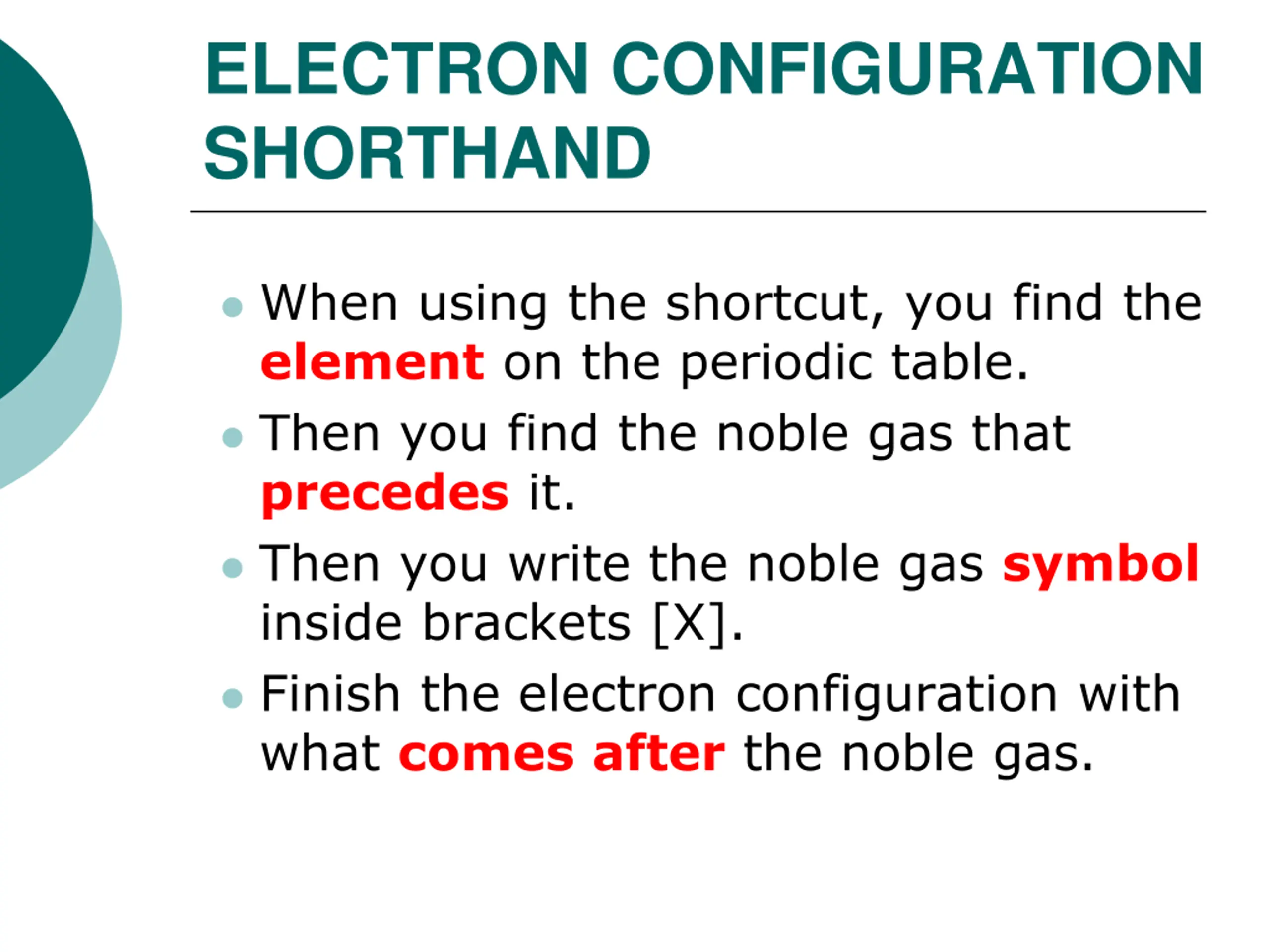 ELECTRON CONFIGURATION SHORTHAND

- When using the shortcut, you find the element on the periodic table.
- Then you find the noble gas that precedes it.
- Then you write the noble gas symbol inside brackets [X].
- Finish the electron configuration with what comes after the noble gas.